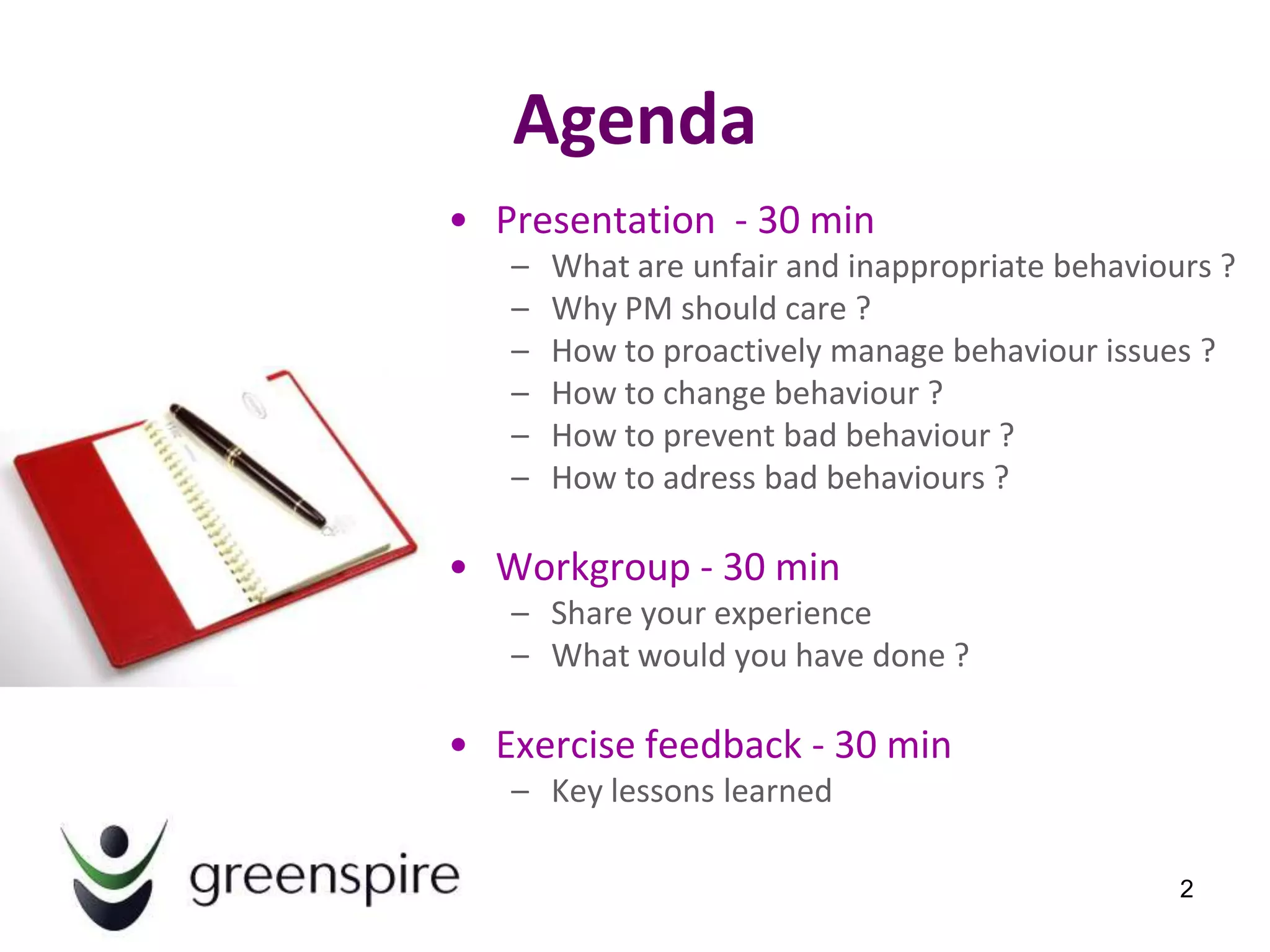 Agenda

• Presentation - 30 min
– What are unfair and inappropriate behaviours ?
– Why PM should care ?
– How to proactively manage behaviour issues ?
– How to change behaviour ?
– How to prevent bad behaviour ?
– How to adress bad behaviours ?

• Workgroup - 30 min
– Share your experience
– What would you have done ?

• Exercise feedback - 30 min
– Key lessons learned

greenspire

2